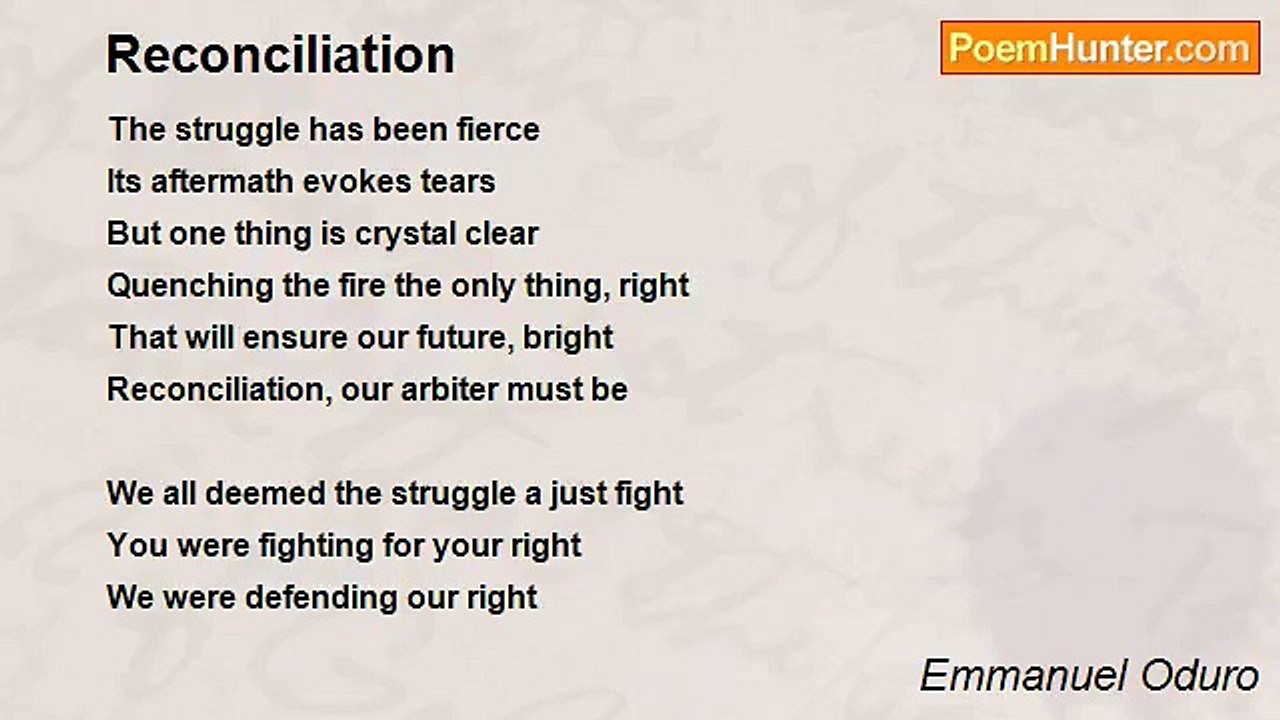 Reconciliation

PoemHunter.com

The struggle has been fierce
Its aftermath evokes tears
But one thing is crystal clear
Quenching the fire the only thing, right
That will ensure our future, bright
Reconciliation, our arbiter must be

We all deemed the struggle a just fight
You were fighting for your right
We were defending our right

Emmanuel Oduro